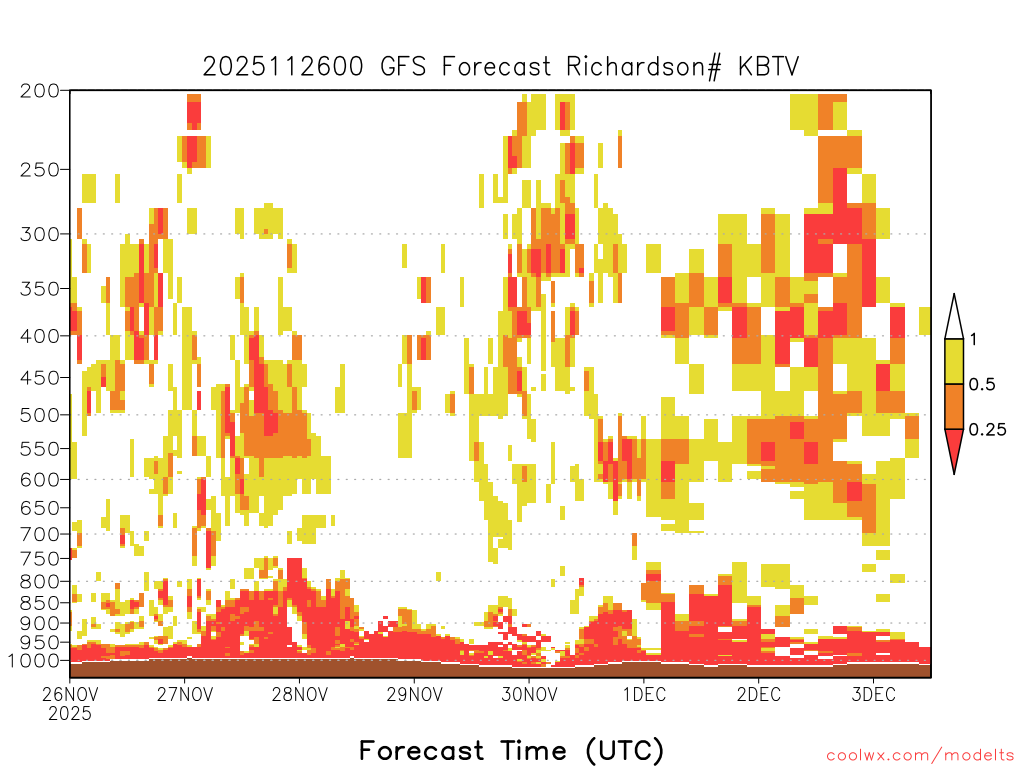 2025112600 GFS Forecast Richardson# KBTV

200
250
300
350
400
450
500
550
600
650
700
750
800
850
900
950
1000

1
0.5
0.25

26NOV 2025
27NOV
28NOV
29NOV
30NOV
1DEC
2DEC
3DEC

Forecast Time (UTC)

coolwx.com/modelts